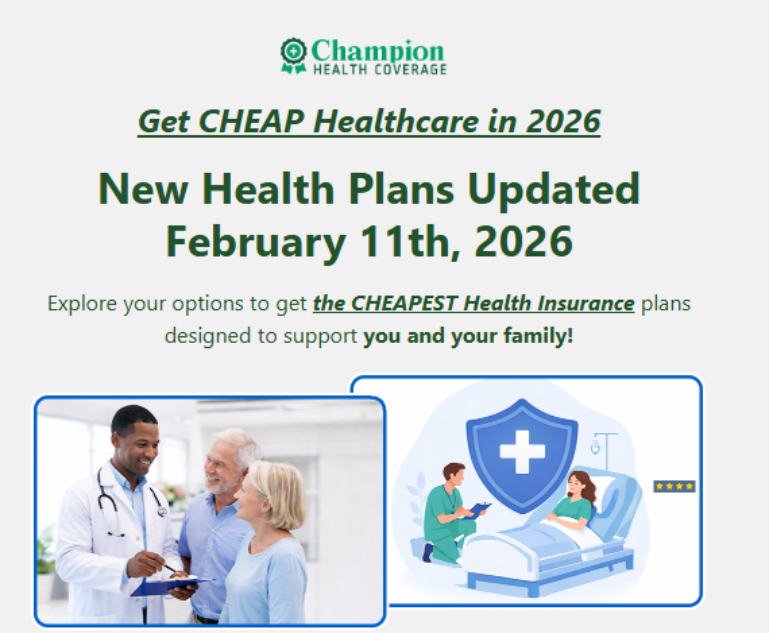 Champion
HEALTH COVERAGE

Get CHEAP Healthcare in 2026

New Health Plans Updated
February 11th, 2026

Explore your options to get the CHEAPEST Health Insurance plans designed to support you and your family!